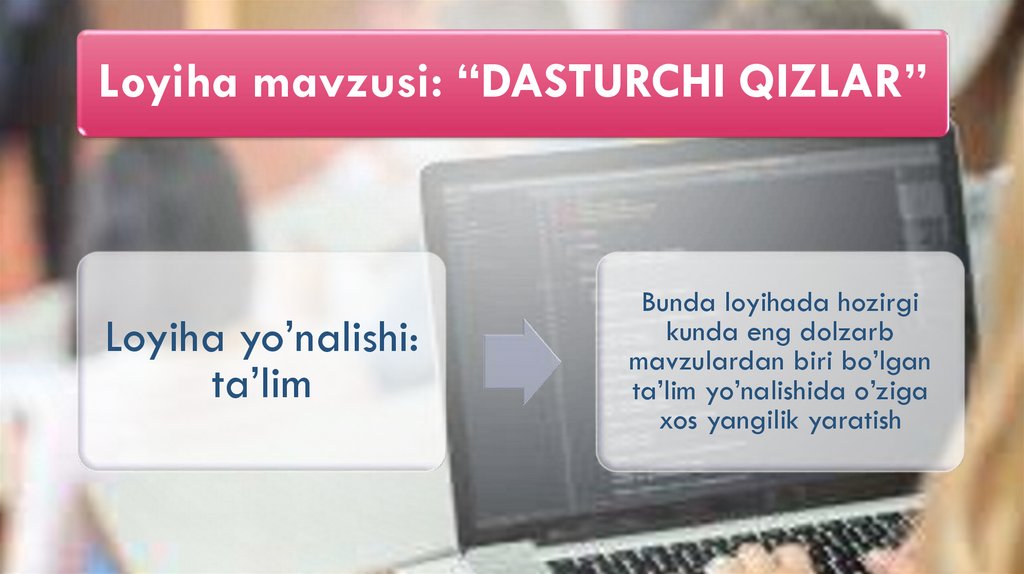 Loyiha mavzusi: “DASTURCHI QIZLAR”

Loyiha yo’nalishi: ta’lim

Bunda loyihada hozirgi kunda eng dolzarb mavzulardan biri bo’lgan ta’lim yo’nalishida o’ziga xos yangilik yaratish